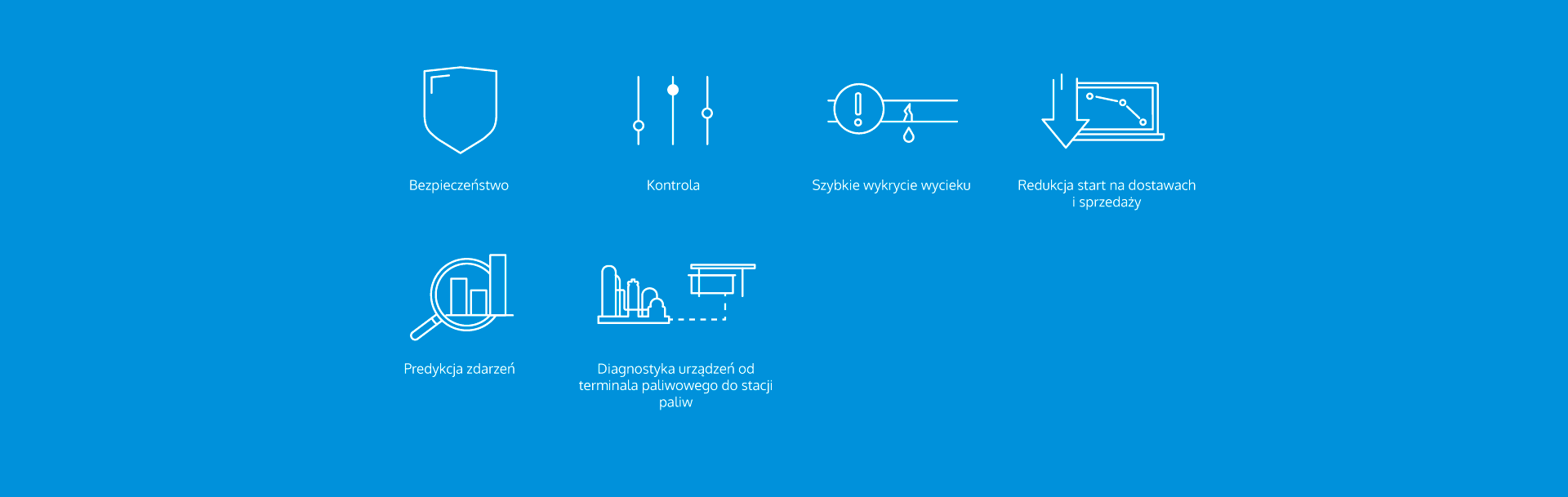 Bezpieczeństwo

Kontrola

Szybkie wykrycie wycieku

Redukcja start na dostawach i sprzedaży

Predykcja zdarzeń

Diagnostyka urządzeń od terminala paliwowego do stacji paliw